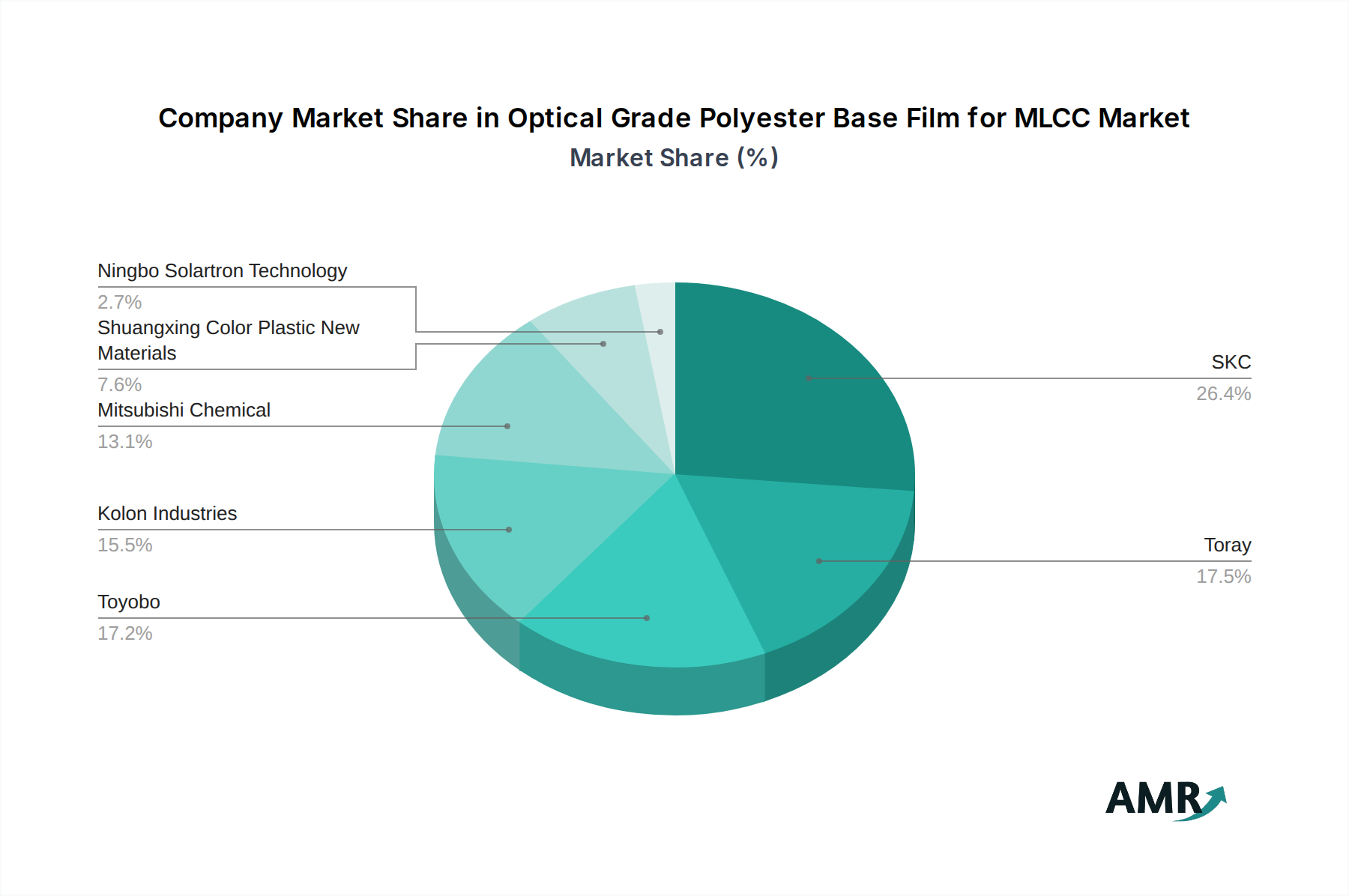 Company Market Share in Optical Grade Polyester Base Film for MLCC Market
Market Share (%)

Ningbo Solartron Technology
2.7%

Shuangxing Color Plastic New Materials
7.6%

Mitsubishi Chemical
13.1%

Kolon Industries
15.5%

Toyobo
17.2%

SKC
26.4%

Toray
17.5%

AMR